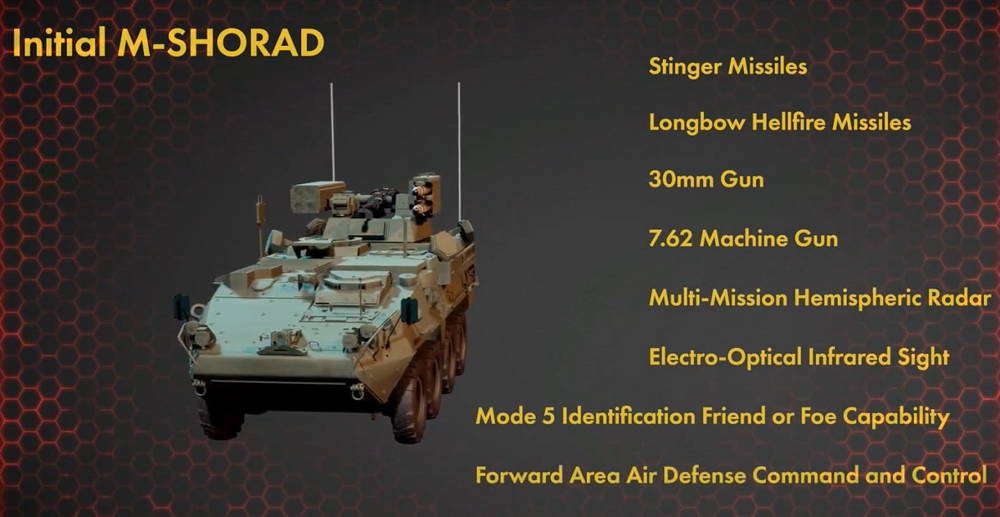 Initial M-SHORAD

Stinger Missiles

Longbow Hellfire Missiles

30mm Gun

7.62 Machine Gun

Multi-Mission Hemispheric Radar

Electro-Optical Infrared Sight

Mode 5 Identification Friend or Foe Capability

Forward Area Air Defense Command and Control